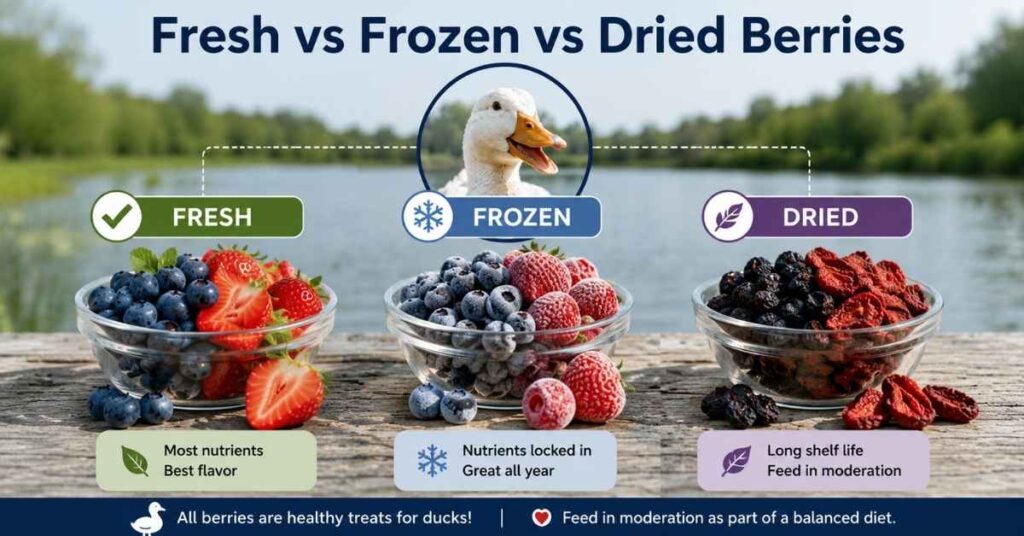 Fresh vs Frozen vs Dried Berries

FRESH

FROZEN

DRIED

Most nutrients
Best flavor

Nutrients locked in
Great all year

Long shelf life
Feed in moderation

All berries are healthy treats for ducks! | Feed in moderation as part of a balanced diet.